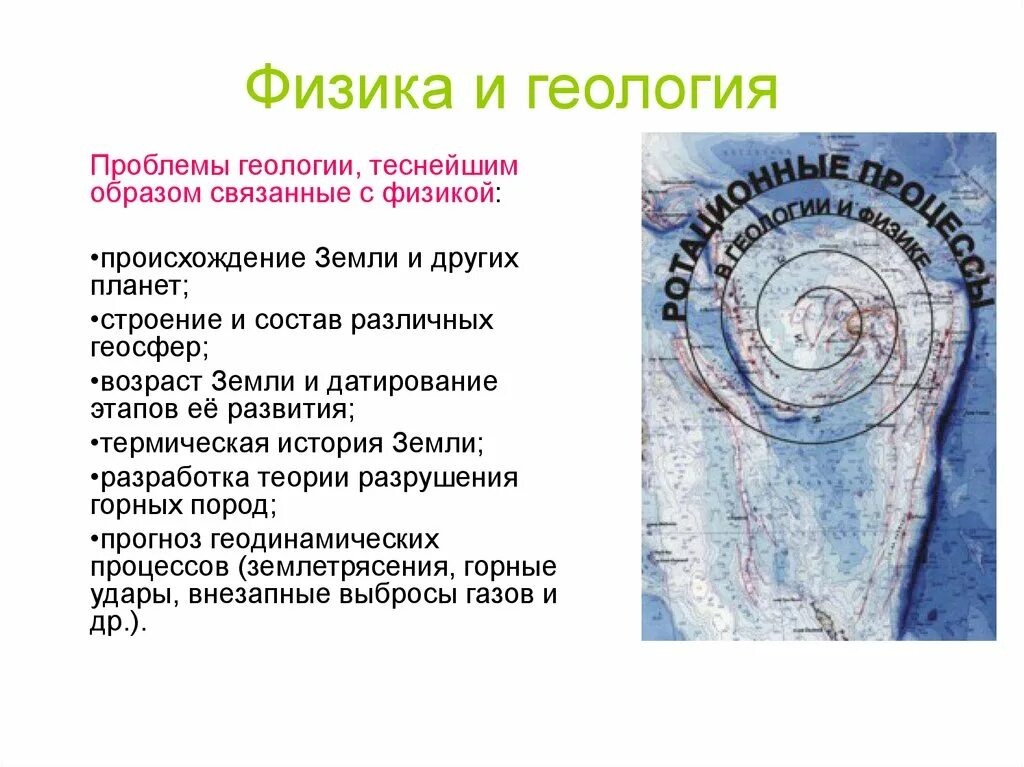 Физика и геология

Проблемы геологии, теснейшим образом связанные с физикой:

•происхождение Земли и других планет;

•строение и состав различных геосфер;

•возраст Земли и датирование этапов её развития;

•термическая история Земли;

•разработка теории разрушения горных пород;

•прогноз геодинамических процессов (землетрясения, горные удары, внезапные выбросы газов и др.).

РОТАЦИОННЫЕ ПРОЦЕССЫ

В ГЕОЛОГИИ И ФИЗИКЕ